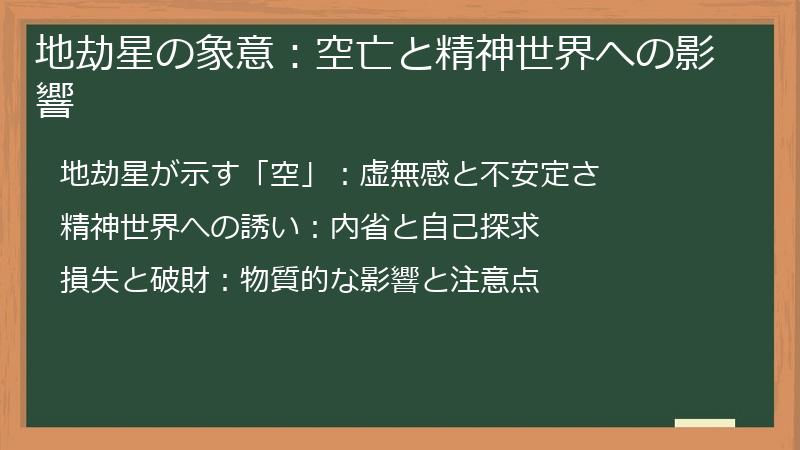 地劫星の象意：空亡と精神世界への影響

地劫星が示す「空」：虚無感と不安定さ

精神世界への誘い：内省と自己探求

損失と破財：物質的な影響と注意点